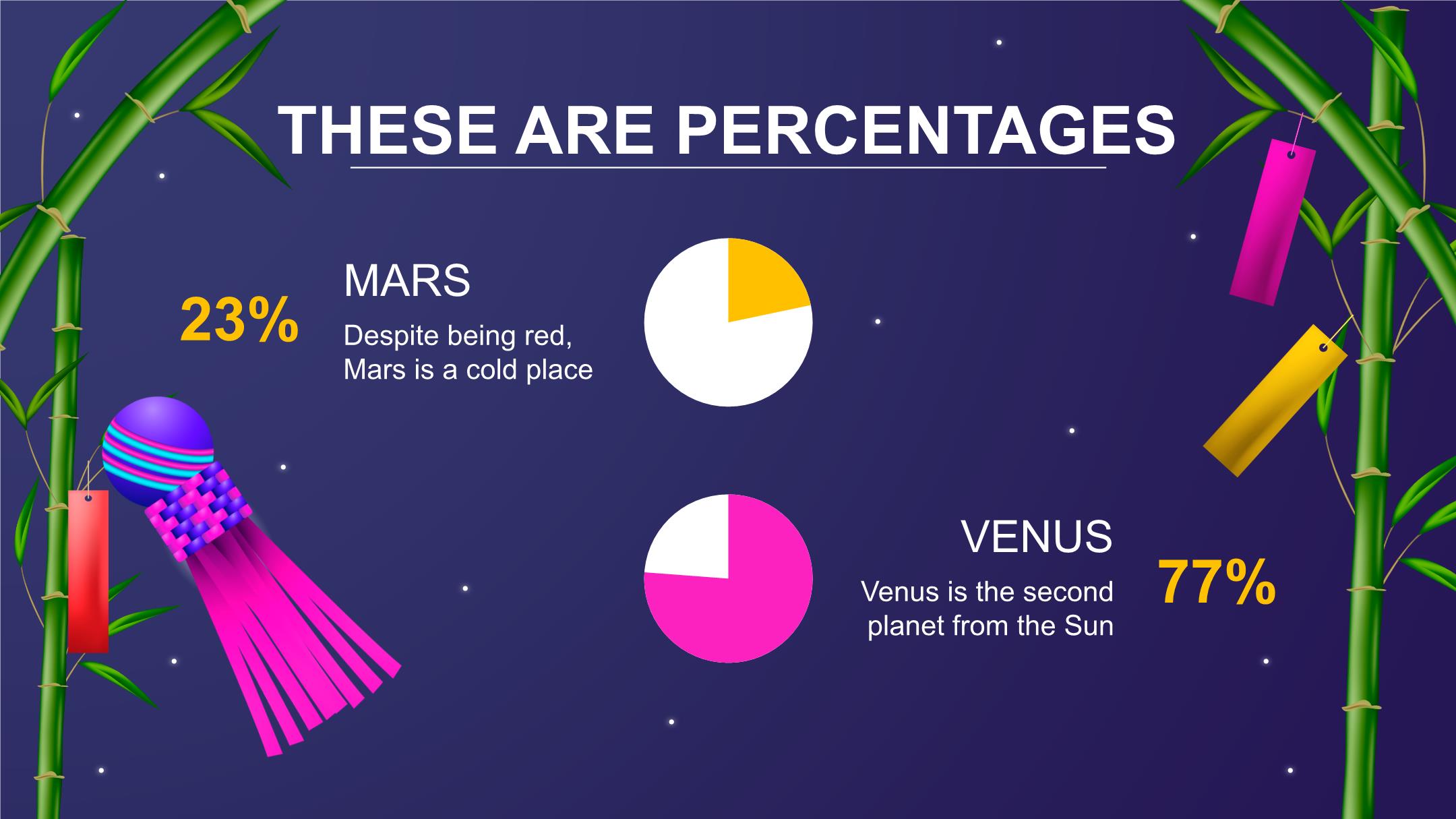 THESE ARE PERCENTAGES

23%

MARS

Despite being red, Mars is a cold place

VENUS

Venus is the second planet from the Sun

77%